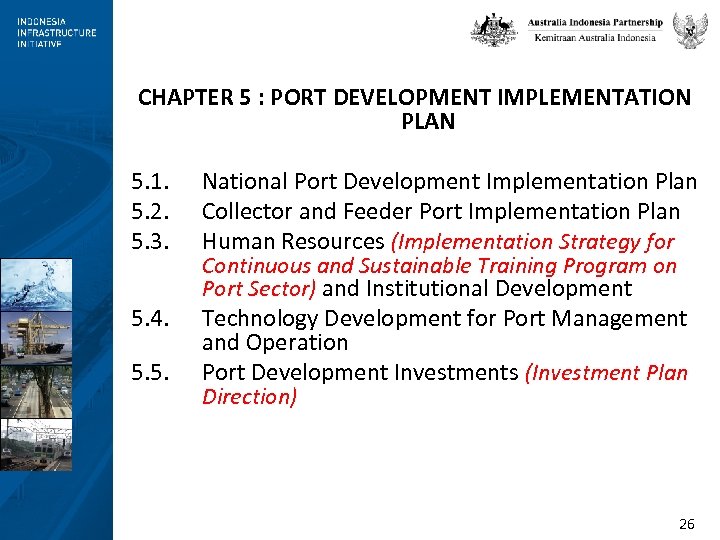 INDONESIA
INFRASTRUCTURE
INITIATIVE

Australia Indonesia Partnership
Kemitraan Australia Indonesia

CHAPTER 5 : PORT DEVELOPMENT IMPLEMENTATION PLAN

5.1. National Port Development Implementation Plan
5.2. Collector and Feeder Port Implementation Plan
5.3. Human Resources (Implementation Strategy for Continuous and Sustainable Training Program on Port Sector) and Institutional Development
5.4. Technology Development for Port Management and Operation
5.5. Port Development Investments (Investment Plan Direction)

26